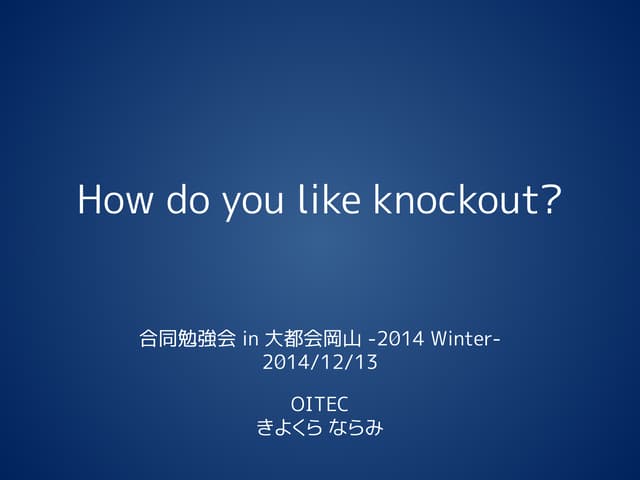 How do you like knockout?

合同勉強会 in 大都会岡山 -2014 Winter-
2014/12/13

OITEC
きよくら ならみ